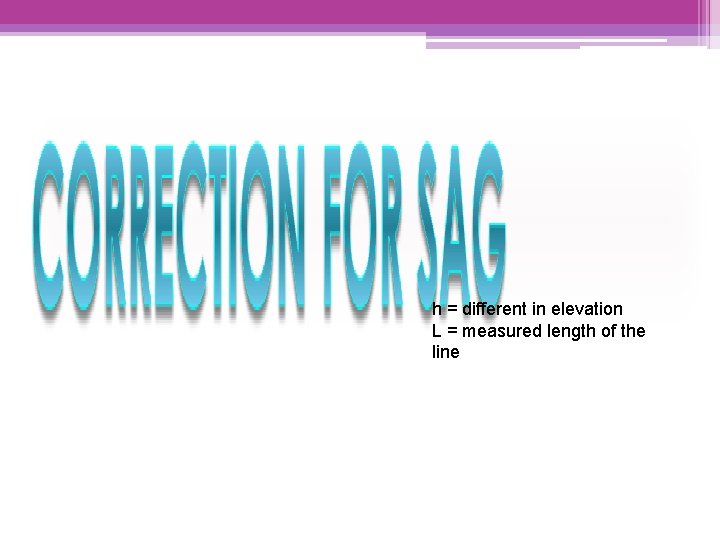 CORRECTION FOR SAG

h = different in elevation
L = measured length of the line